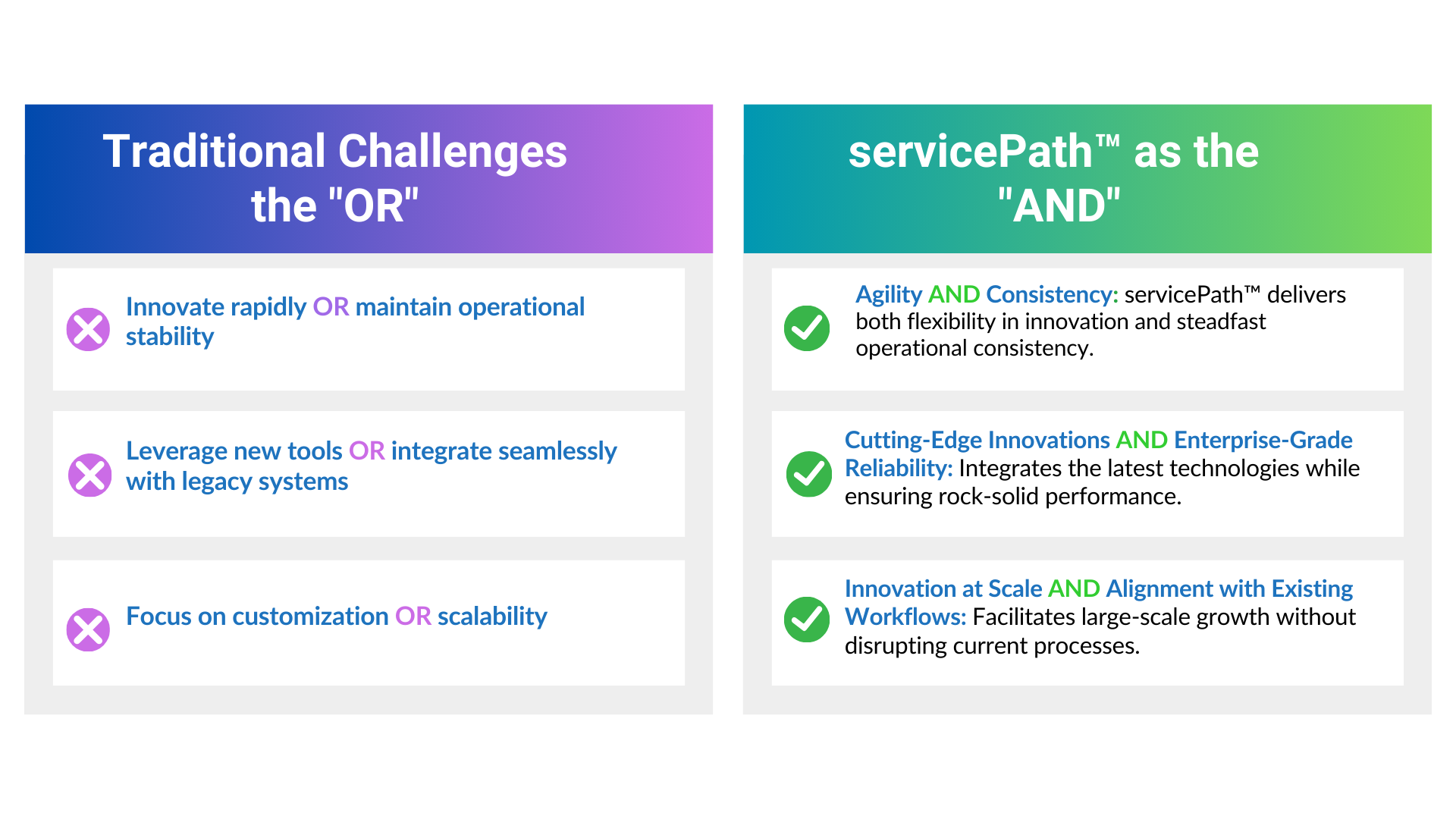 Traditional Challenges the "OR"

Innovate rapidly OR maintain operational stability

Leverage new tools OR integrate seamlessly with legacy systems

Focus on customization OR scalability

servicePath™ as the "AND"

Agility AND Consistency: servicePath™ delivers both flexibility in innovation and steadfast operational consistency.

Cutting-Edge Innovations AND Enterprise-Grade Reliability: Integrates the latest technologies while ensuring rock-solid performance.

Innovation at Scale AND Alignment with Existing Workflows: Facilitates large-scale growth without disrupting current processes.